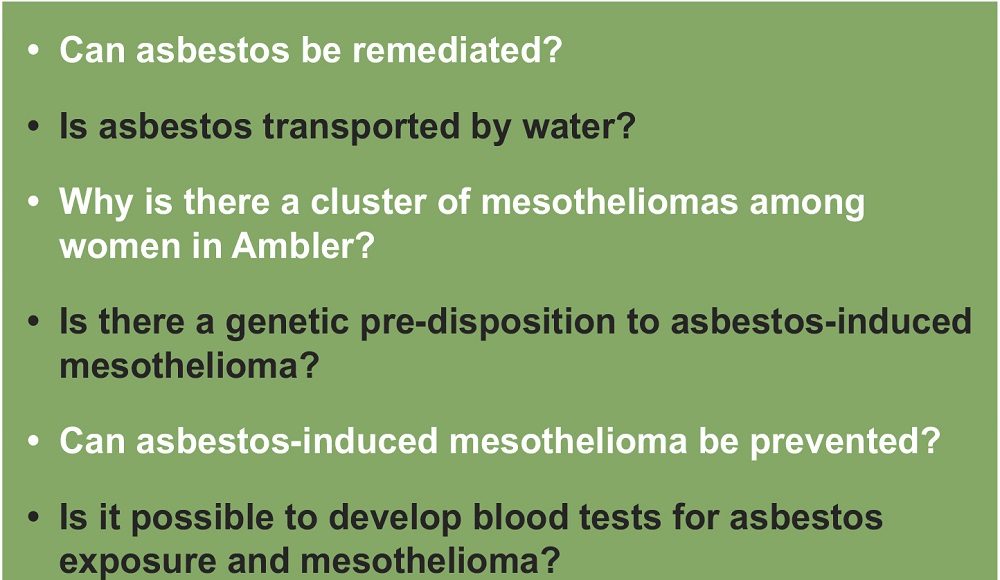 • Can asbestos be remediated?

• Is asbestos transported by water?

• Why is there a cluster of mesotheliomas among women in Ambler?

• Is there a genetic pre-disposition to asbestos-induced mesothelioma?

• Can asbestos-induced mesothelioma be prevented?

• Is it possible to develop blood tests for asbestos exposure and mesothelioma?